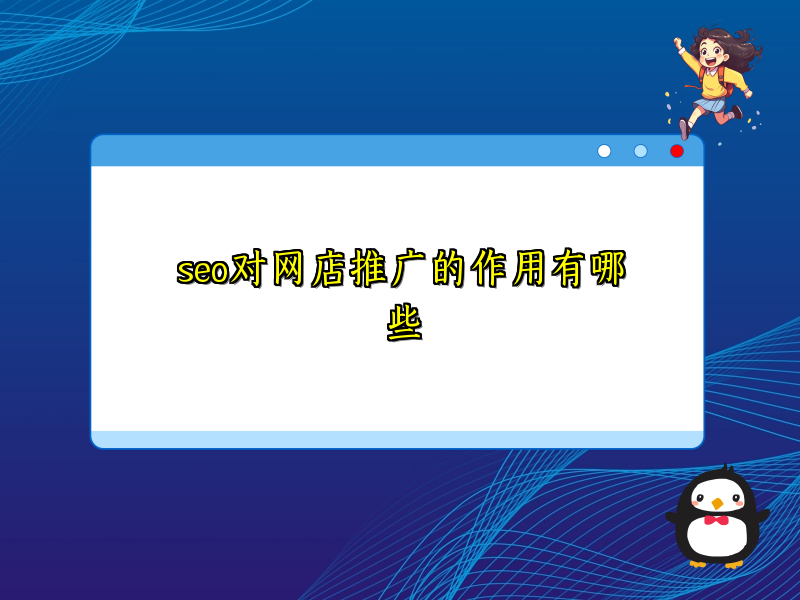 seo对网店推广的作用有哪些